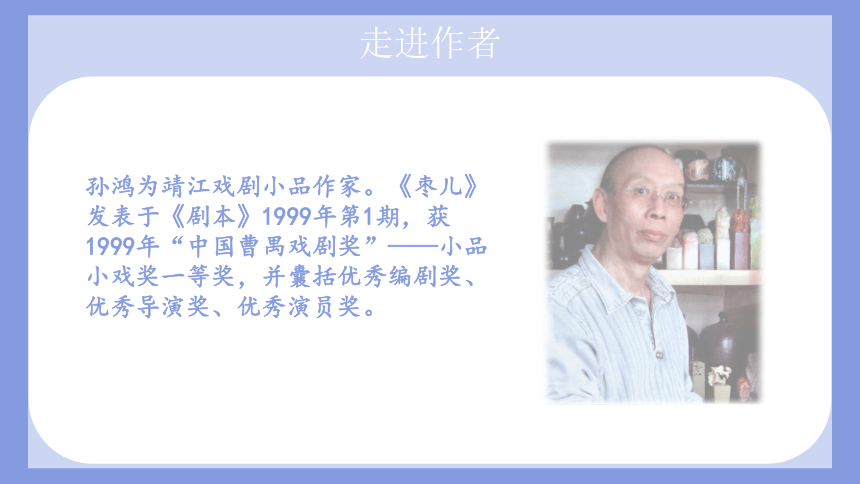 走进作者

孙鸿为靖江戏剧小品作家。《枣儿》发表于《剧本》1999年第1期，获1999年“中国曹禺戏剧奖”——小品小戏奖一等奖，并囊括优秀编剧奖、优秀导演奖、优秀演员奖。